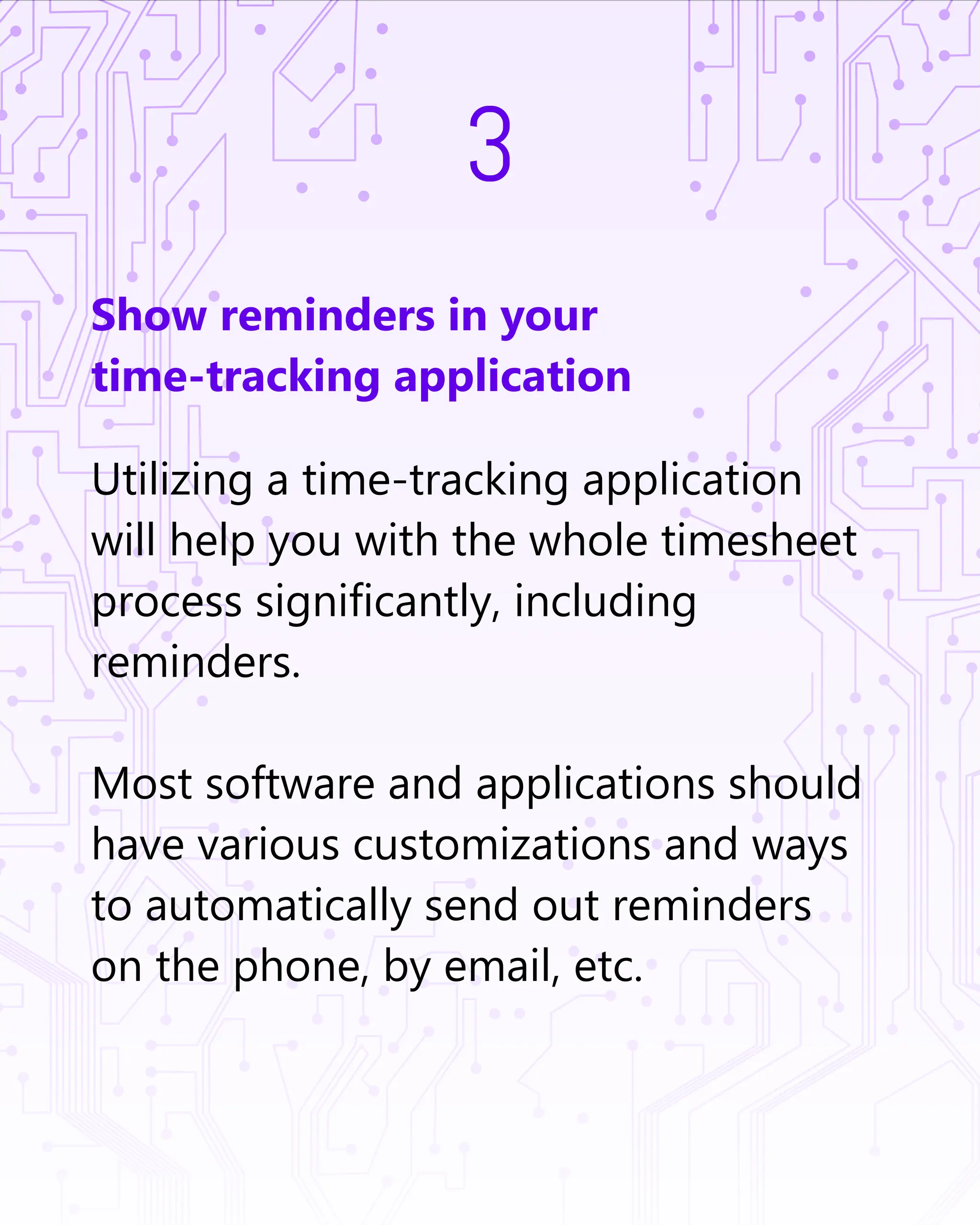 3

Show reminders in your time-tracking application

Utilizing a time-tracking application will help you with the whole timesheet process significantly, including reminders.

Most software and applications should have various customizations and ways to automatically send out reminders on the phone, by email, etc.